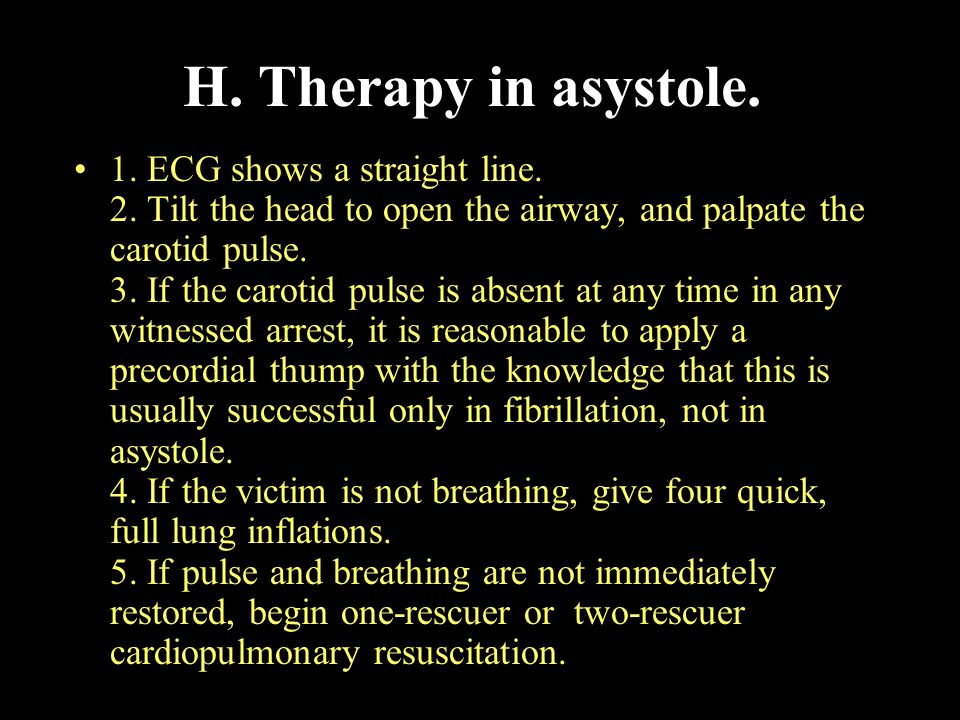 H. Therapy in asystole.

• 1. ECG shows a straight line.
2. Tilt the head to open the airway, and palpate the carotid pulse.
3. If the carotid pulse is absent at any time in any witnessed arrest, it is reasonable to apply a precordial thump with the knowledge that this is usually successful only in fibrillation, not in asystole.
4. If the victim is not breathing, give four quick, full lung inflations.
5. If pulse and breathing are not immediately restored, begin one-rescuer or two-rescuer cardiopulmonary resuscitation.